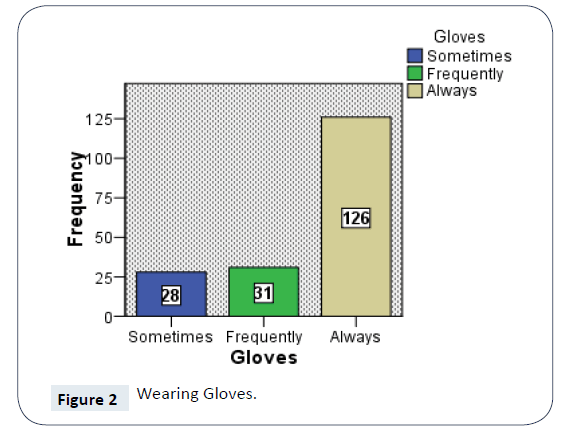 Gloves
Sometimes
Frequently
Always

Frequency

125
100
75
50
25
0

28
31
126

Sometimes Frequently Always
Gloves

Figure 2 Wearing Gloves.